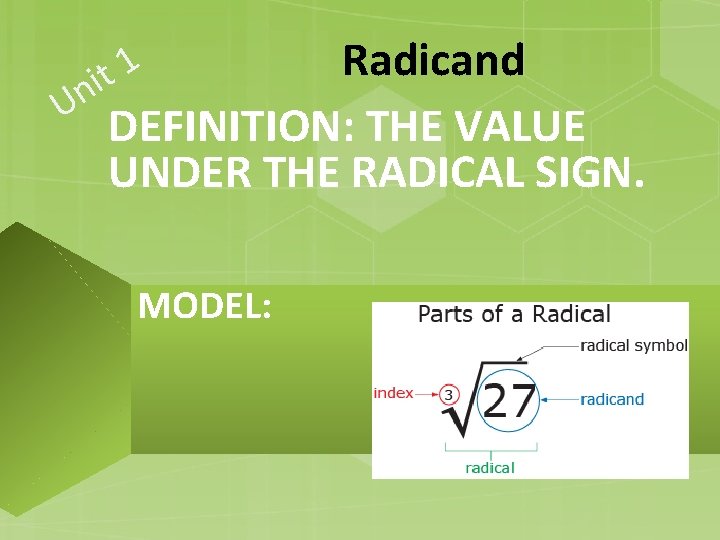 Unit 1

Radicand

DEFINITION: THE VALUE UNDER THE RADICAL SIGN.

MODEL:

Parts of a Radical

radical symbol

index

$\sqrt[3]{27}$

radicand

radical